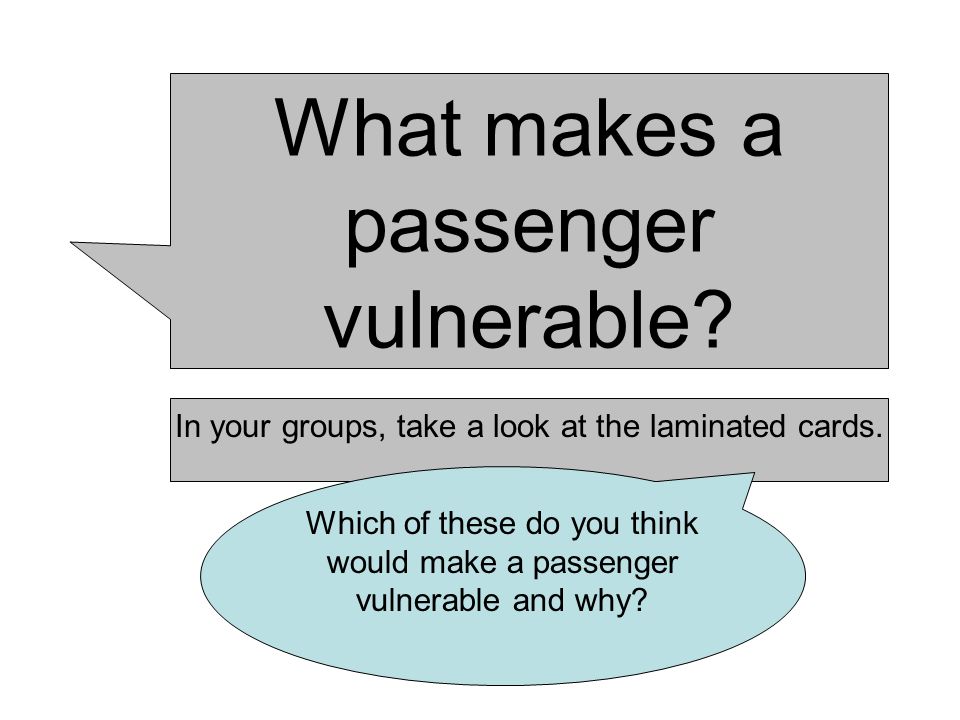 What makes a passenger vulnerable?

In your groups, take a look at the laminated cards.

Which of these do you think would make a passenger vulnerable and why?